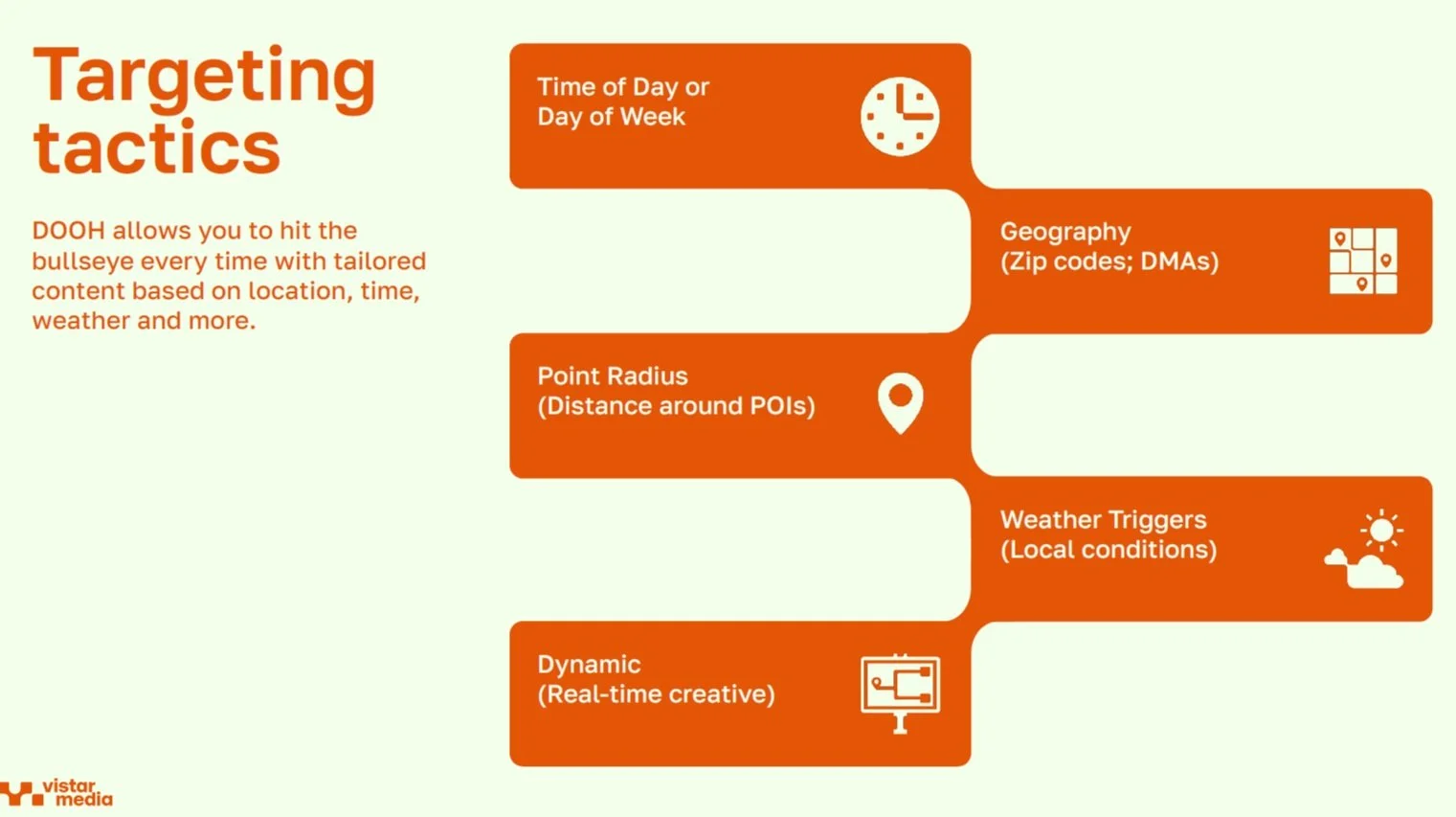 Targeting tactics

DOOH allows you to hit the bullseye every time with tailored content based on location, time, weather and more.

Time of Day or
Day of Week

Geography
(Zip codes; DMAs)

Point Radius
(Distance around POIs)

Weather Triggers
(Local conditions)

Dynamic
(Real-time creative)

vistar media